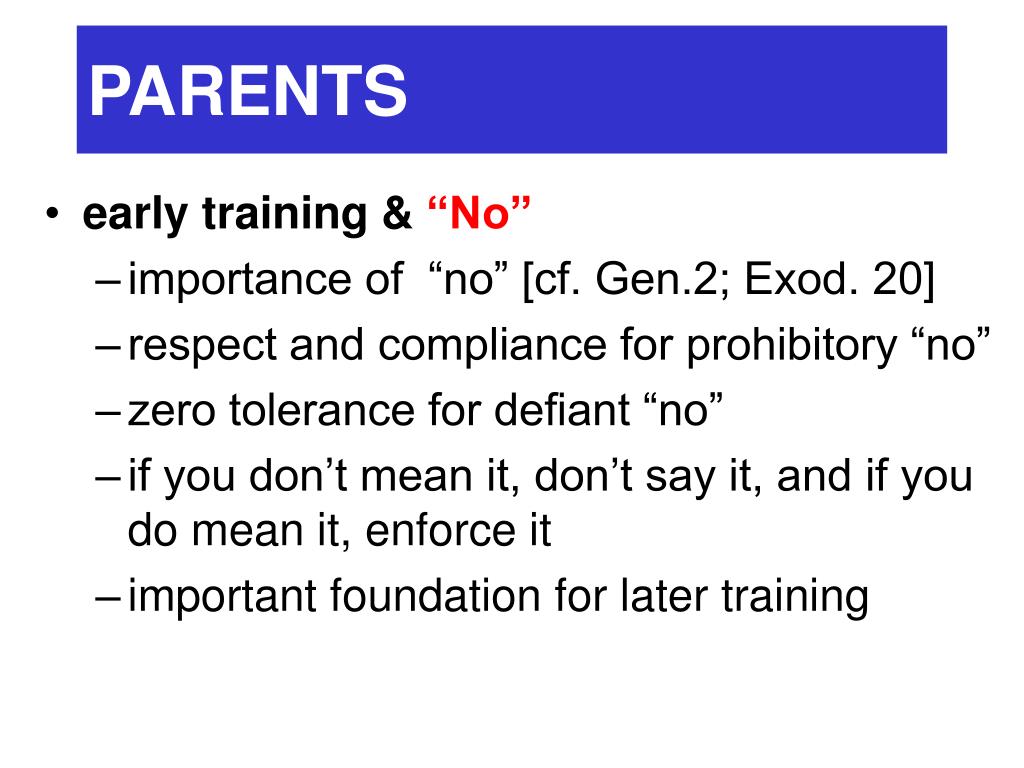 PARENTS

• early training & “No”
– importance of “no” [cf. Gen.2; Exod. 20]
– respect and compliance for prohibitory “no”
– zero tolerance for defiant “no”
– if you don’t mean it, don’t say it, and if you do mean it, enforce it
– important foundation for later training